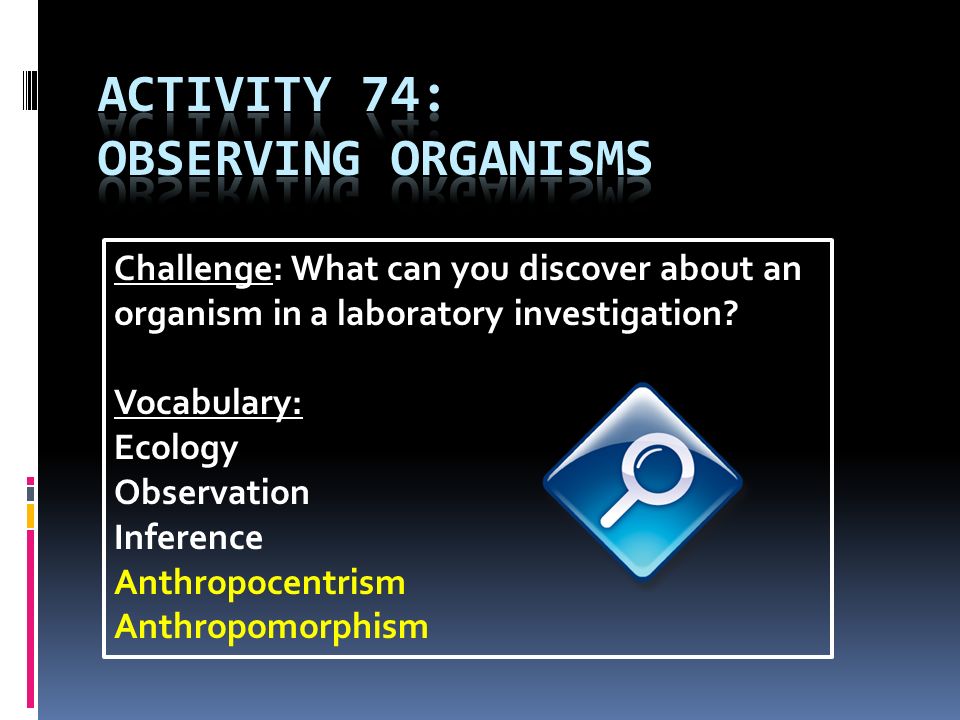 ACTIVITY 74:
OBSERVING ORGANISMS

Challenge: What can you discover about an organism in a laboratory investigation?

Vocabulary:
Ecology
Observation
Inference
Anthropocentrism
Anthropomorphism